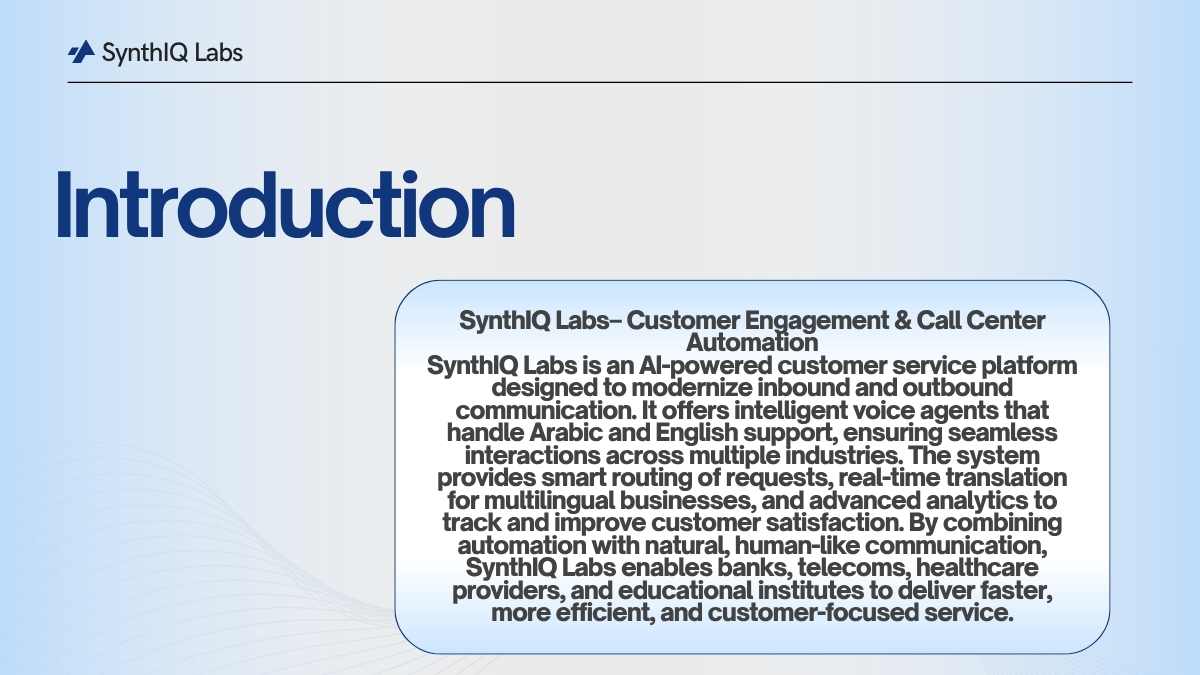 SynthIQ Labs

Introduction

SynthIQ Labs– Customer Engagement & Call Center Automation
SynthIQ Labs is an AI-powered customer service platform designed to modernize inbound and outbound communication. It offers intelligent voice agents that handle Arabic and English support, ensuring seamless interactions across multiple industries. The system provides smart routing of requests, real-time translation for multilingual businesses, and advanced analytics to track and improve customer satisfaction. By combining automation with natural, human-like communication, SynthIQ Labs enables banks, telecoms, healthcare providers, and educational institutes to deliver faster, more efficient, and customer-focused service.